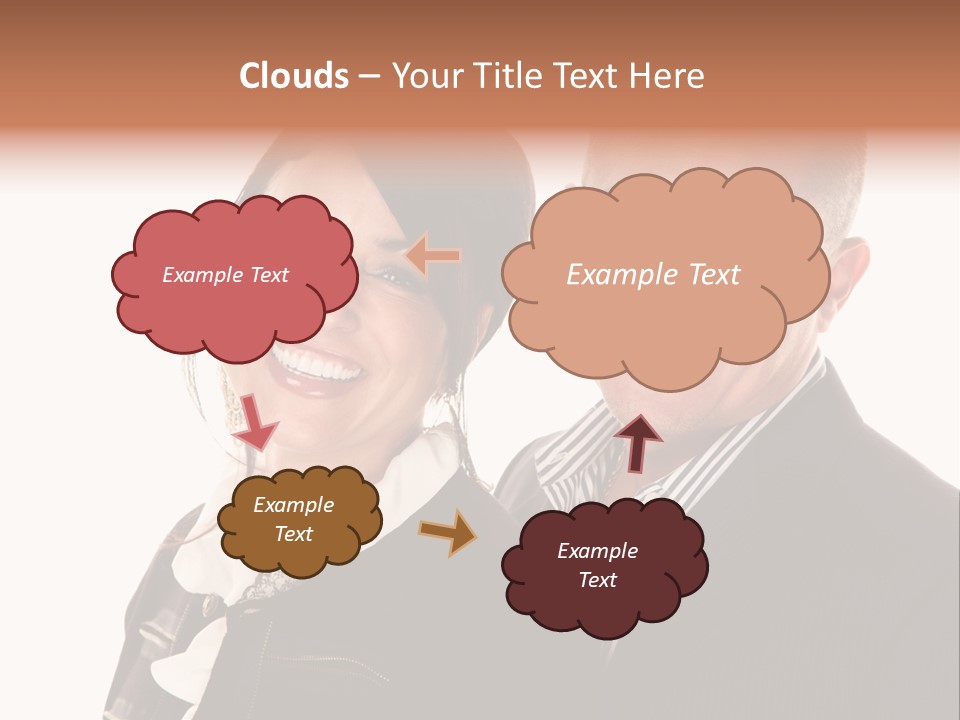 Clouds – Your Title Text Here

Example Text

Example Text

Example Text

Example Text